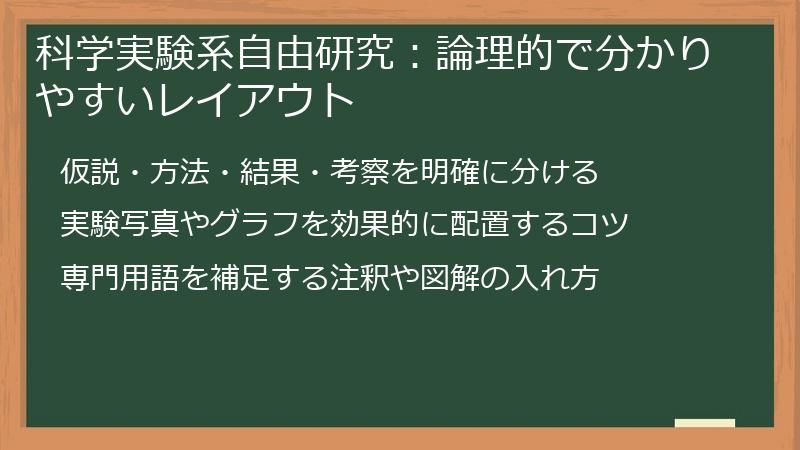 科学実験系自由研究：論理的で分かりやすいレイアウト

仮説・方法・結果・考察を明確に分ける

実験写真やグラフを効果的に配置するコツ

専門用語を補足する注釈や図解の入れ方